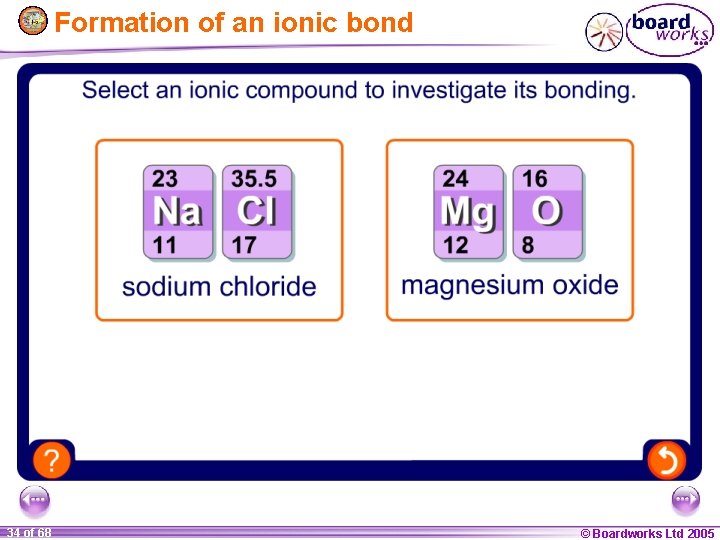 Formation of an ionic bond

board works

Select an ionic compound to investigate its bonding.

23
Na
11

35.5
Cl
17

sodium chloride

24
Mg
12

16
O
8

magnesium oxide

?

34 of 68

© Boardworks Ltd 2005